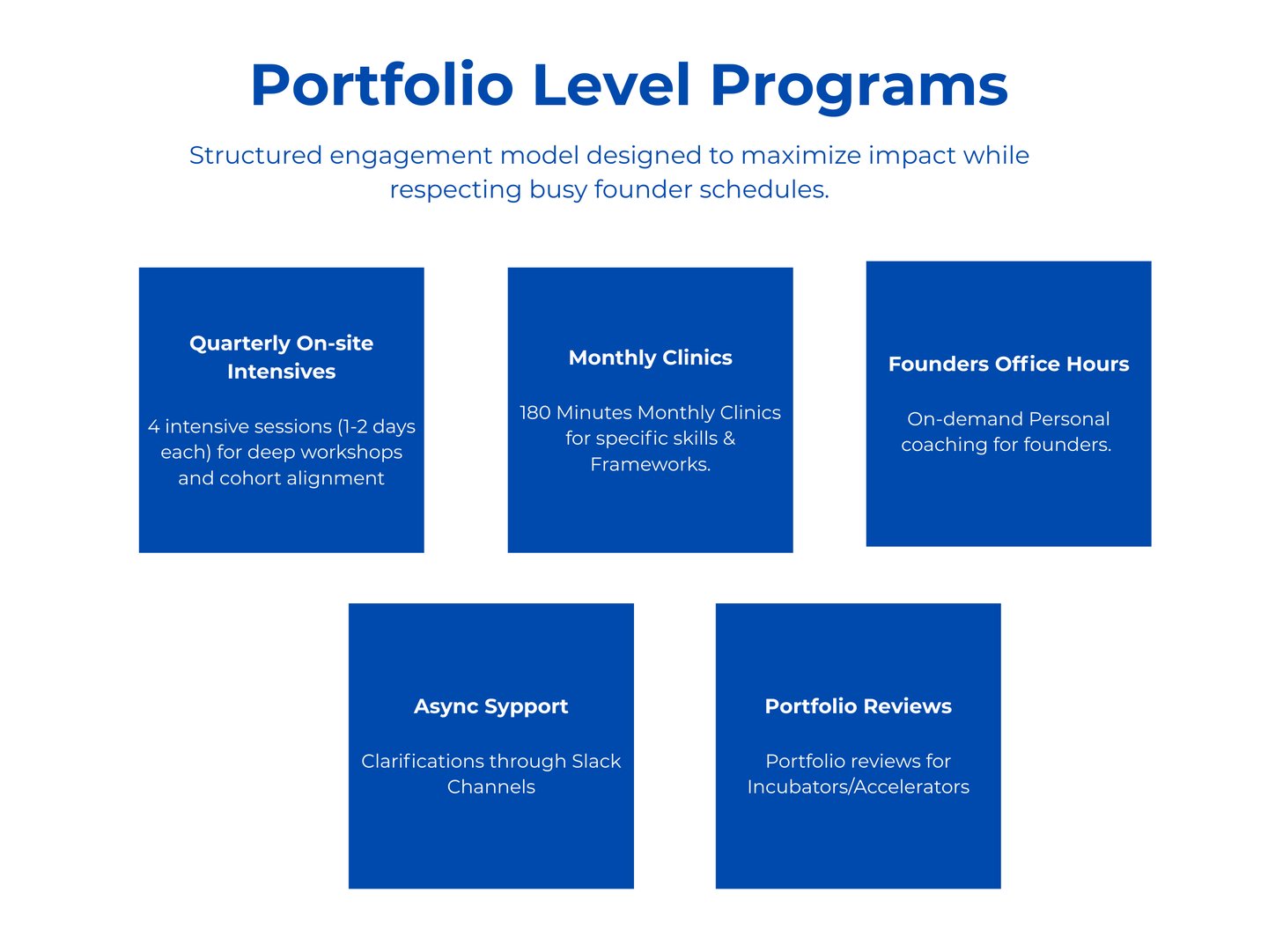 Portfolio Level Programs

Structured engagement model designed to maximize impact while respecting busy founder schedules.

Quarterly On-site Intensives

4 intensive sessions (1-2 days each) for deep workshops and cohort alignment

Monthly Clinics

180 Minutes Monthly Clinics for specific skills & Frameworks.

Founders Office Hours

On-demand Personal coaching for founders.

Async Sypport

Clarifications through Slack Channels

Portfolio Reviews

Portfolio reviews for Incubators/Accelerators